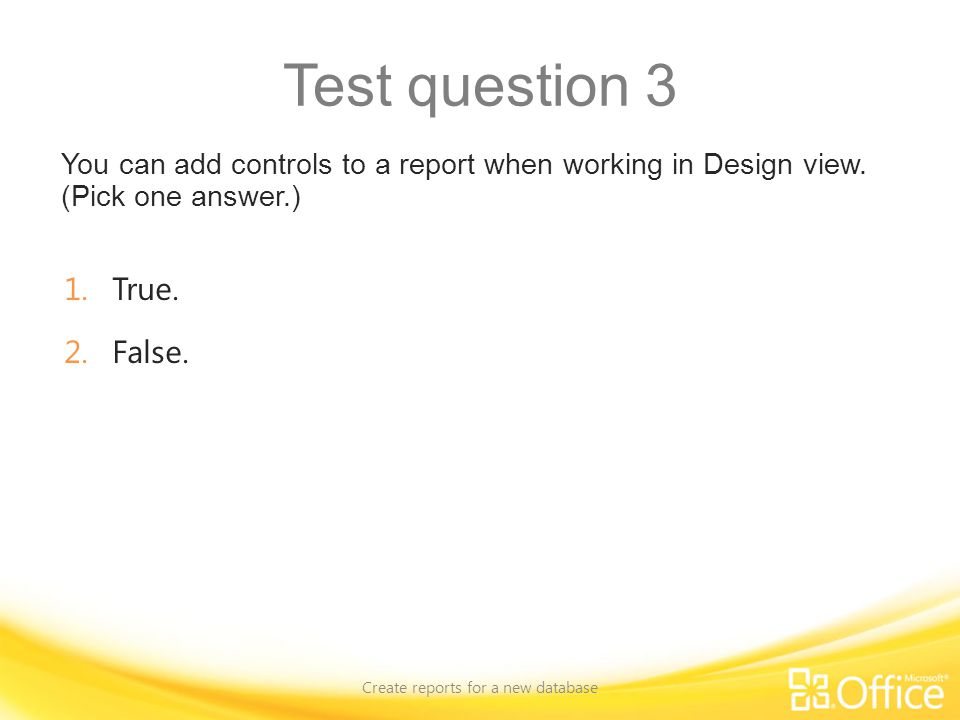 Test question 3

You can add controls to a report when working in Design view. (Pick one answer.)

1. True.
2. False.

Create reports for a new database

Microsoft® Office